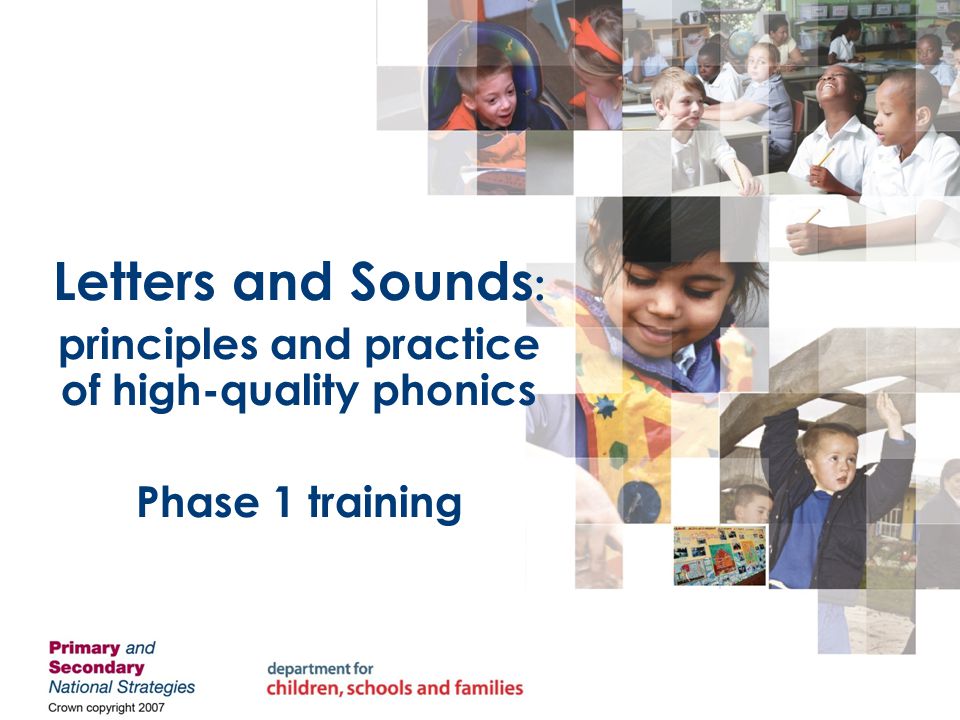 Letters and Sounds:
principles and practice of high-quality phonics

Phase 1 training

Primary and Secondary National Strategies
Crown copyright 2007

department for
children, schools and families